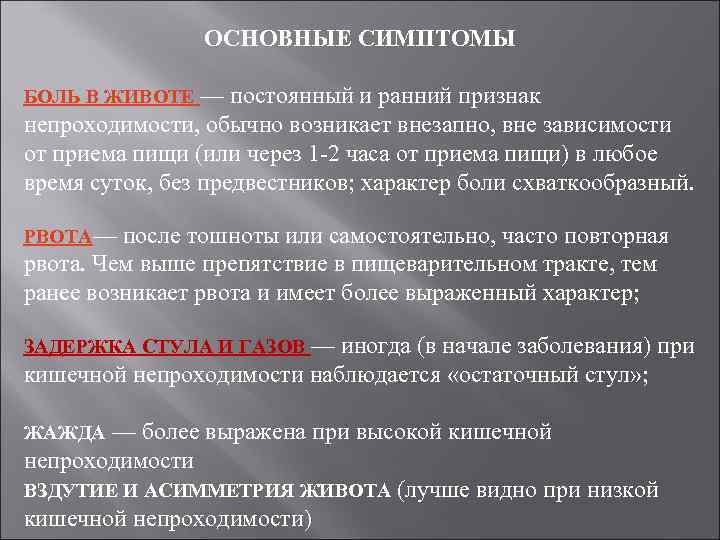 ОСНОВНЫЕ СИМПТОМЫ

БОЛЬ В ЖИВОТЕ — постоянный и ранний признак непроходимости, обычно возникает внезапно, вне зависимости от приема пищи (или через 1-2 часа от приема пищи) в любое время суток, без предвестников; характер боли схваткообразный.

РВОТА — после тошноты или самостоятельно, часто повторная рвота. Чем выше препятствие в пищеварительном тракте, тем ранее возникает рвота и имеет более выраженный характер;

ЗАДЕРЖКА СТУЛА И ГАЗОВ — иногда (в начале заболевания) при кишечной непроходимости наблюдается «остаточный стул»;

ЖАЖДА — более выражена при высокой кишечной непроходимости
ВЗДУТИЕ И АСИММЕТРИЯ ЖИВОТА (лучше видно при низкой кишечной непроходимости)